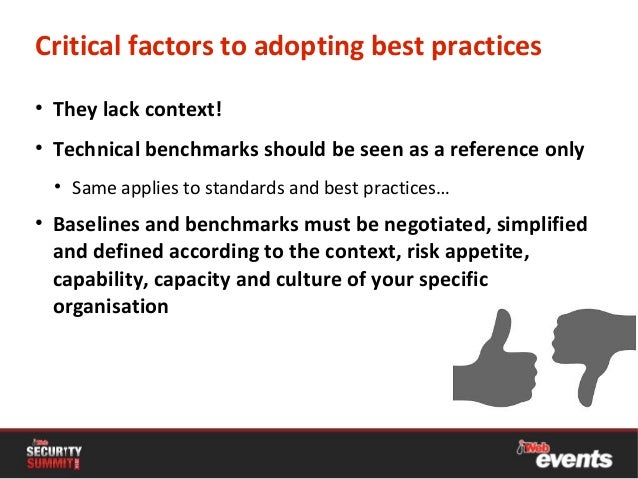 Critical factors to adopting best practices

• They lack context!

• Technical benchmarks should be seen as a reference only

• Same applies to standards and best practices…

• Baselines and benchmarks must be negotiated, simplified and defined according to the context, risk appetite, capability, capacity and culture of your specific organisation

iWeb SECURITY SUMMIT

iWeb events